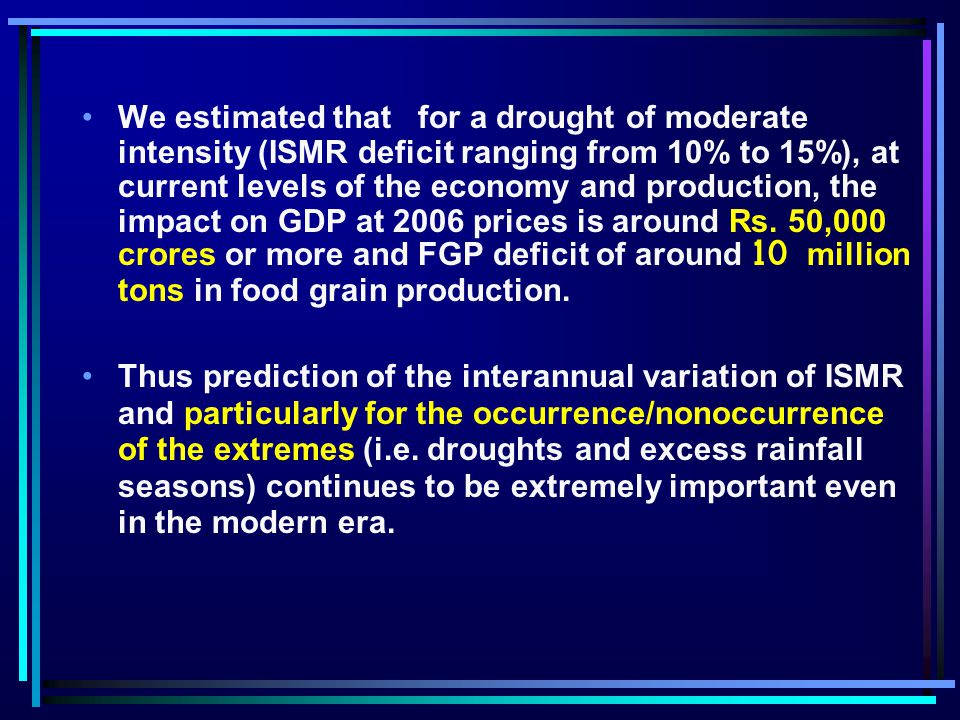 • We estimated that for a drought of moderate intensity (ISMR deficit ranging from 10% to 15%), at current levels of the economy and production, the impact on GDP at 2006 prices is around Rs. 50,000 crores or more and FGP deficit of around 10 million tons in food grain production.

• Thus prediction of the interannual variation of ISMR and particularly for the occurrence/nonoccurrence of the extremes (i.e. droughts and excess rainfall seasons) continues to be extremely important even in the modern era.